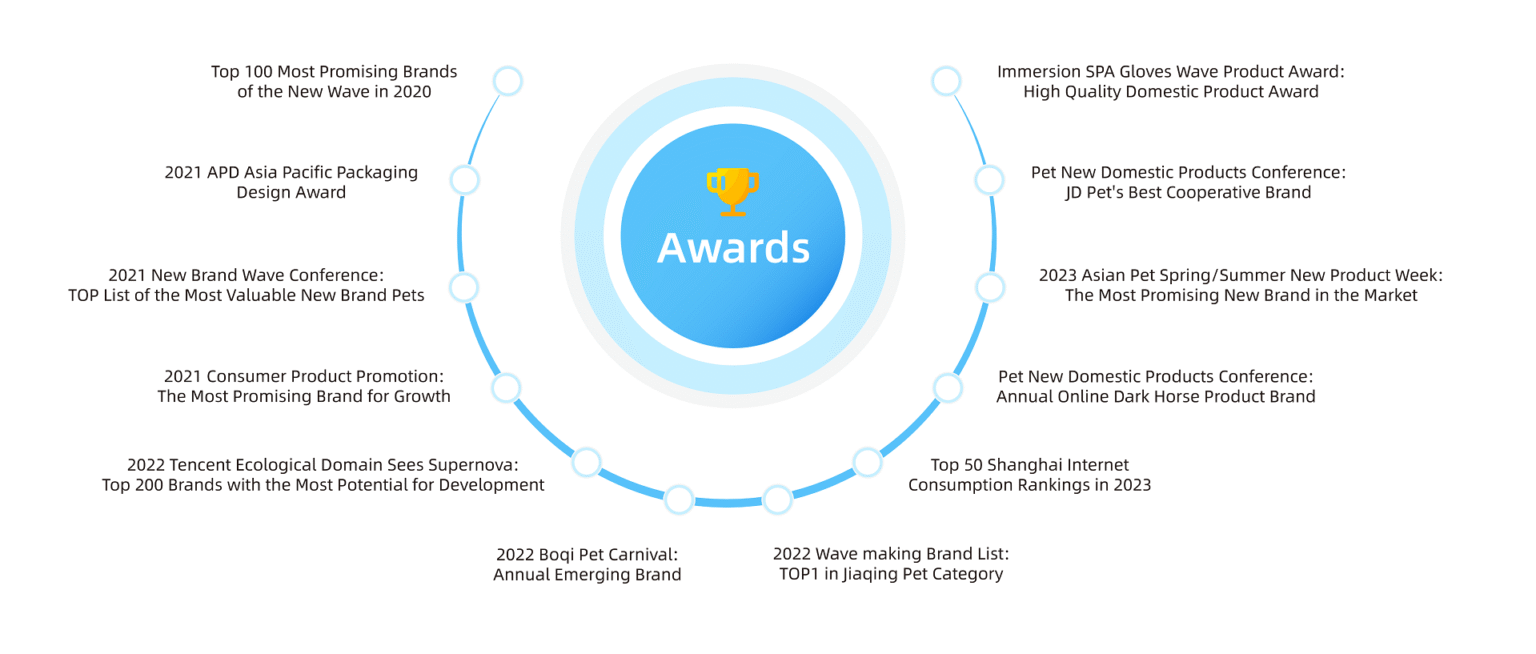 Awards

Top 100 Most Promising Brands of the New Wave in 2020

2021 APD Asia Pacific Packaging Design Award

2021 New Brand Wave Conference: TOP List of the Most Valuable New Brand Pets

2021 Consumer Product Promotion: The Most Promising Brand for Growth

2022 Tencent Ecological Domain Sees Supernova: Top 200 Brands with the Most Potential for Development

2022 Boqi Pet Carnival: Annual Emerging Brand

2022 Wave making Brand List: TOP1 in Jiaqing Pet Category

Top 50 Shanghai Internet Consumption Rankings in 2023

Pet New Domestic Products Conference: Annual Online Dark Horse Product Brand

2023 Asian Pet Spring/Summer New Product Week: The Most Promising New Brand in the Market

Pet New Domestic Products Conference: JD Pet's Best Cooperative Brand

Immersion SPA Gloves Wave Product Award: High Quality Domestic Product Award